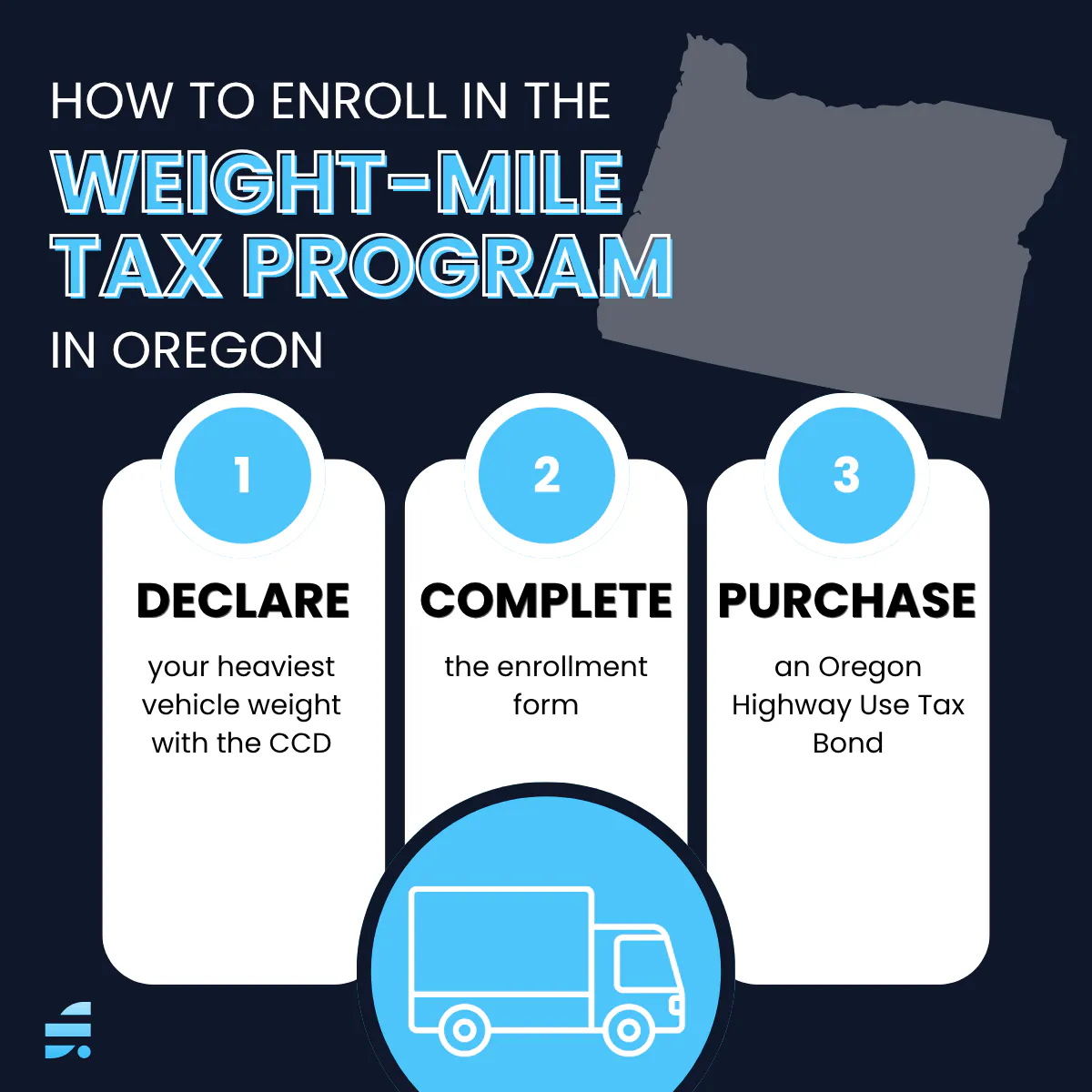 HOW TO ENROLL IN THE
WEIGHT-MILE
TAX PROGRAM
IN OREGON

1
DECLARE
your heaviest vehicle weight with the CCD

2
COMPLETE
the enrollment form

3
PURCHASE
an Oregon Highway Use Tax Bond